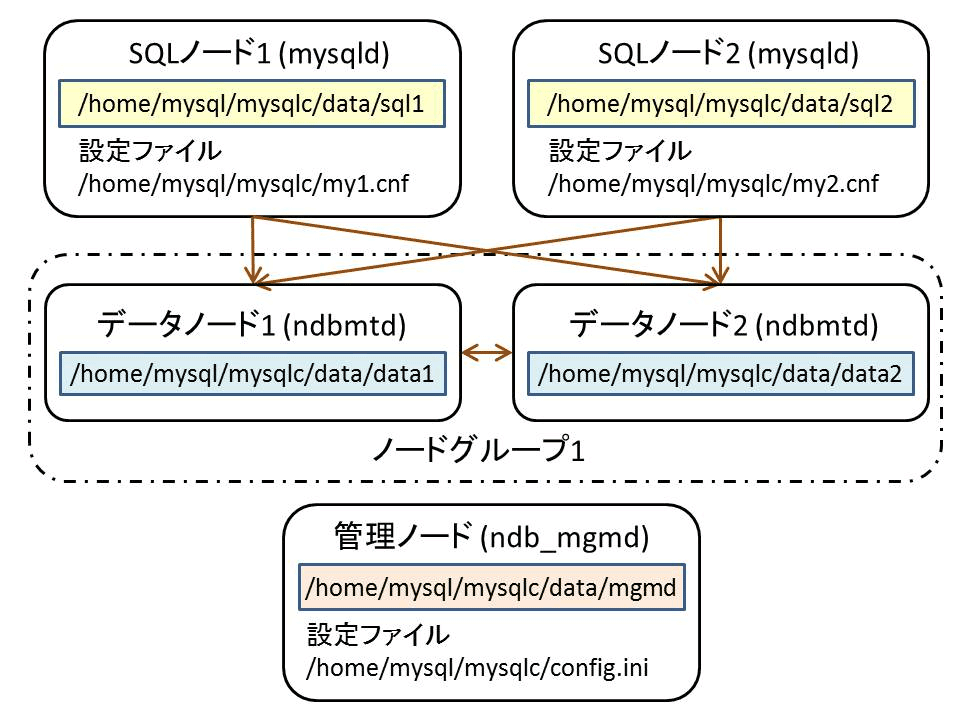 SQLノード1 (mysqld)
/home/mysql/mysqlc/data/sql1
設定ファイル
/home/mysql/mysqlc/my1.cnf

SQLノード2 (mysqld)
/home/mysql/mysqlc/data/sql2
設定ファイル
/home/mysql/mysqlc/my2.cnf

データノード1 (ndbmtd)
/home/mysql/mysqlc/data/data1

データノード2 (ndbmtd)
/home/mysql/mysqlc/data/data2

ノードグループ1

管理ノード (ndb_mgmd)
/home/mysql/mysqlc/data/mgmd
設定ファイル
/home/mysql/mysqlc/config.ini